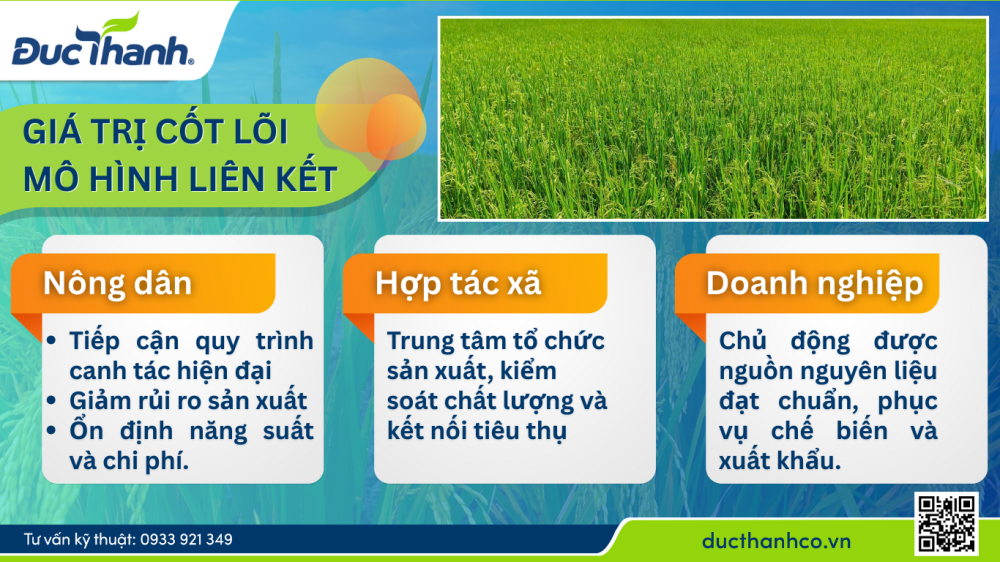 ĐucThanh®

GIÁ TRỊ CỐT LÕI
MÔ HÌNH LIÊN KẾT

Nông dân

• Tiếp cận quy trình canh tác hiện đại
• Giảm rủi ro sản xuất
• Ổn định năng suất và chi phí.

Hợp tác xã

Trung tâm tổ chức sản xuất, kiểm soát chất lượng và kết nối tiêu thụ

Doanh nghiệp

Chủ động được nguồn nguyên liệu đạt chuẩn, phục vụ chế biến và xuất khẩu.

Tư vấn kỹ thuật: 0933 921 349

ducthanhco.vn